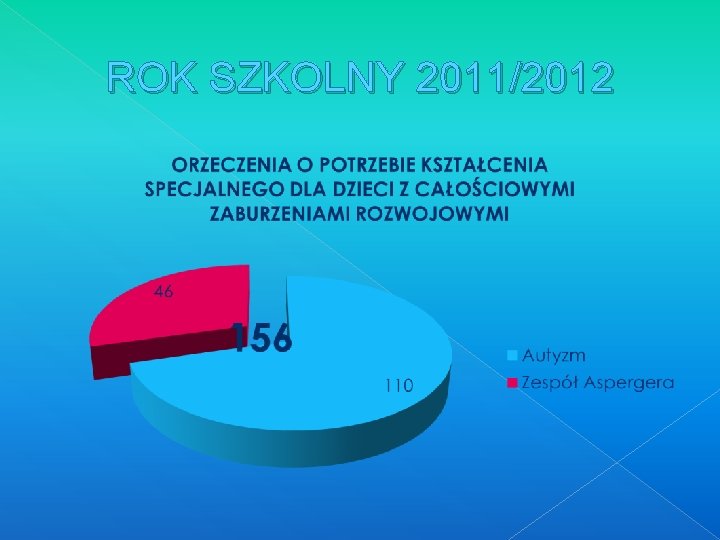 ROK SZKOLNY 2011/2012

ORZECZENIA O POTRZEBIE KSZTAŁCENIA SPECJALNEGO DLA DZIECI Z CAŁOŚCIOWYMI ZABURZENIAMI ROZWOJOWYMI

46

156

110

Autyzm

Zespół Aspergera